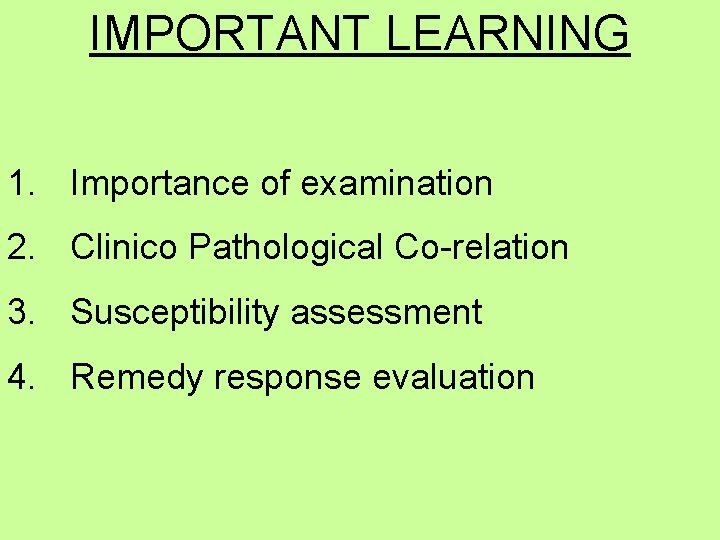 IMPORTANT LEARNING

1. Importance of examination
2. Clinico Pathological Co-relation
3. Susceptibility assessment
4. Remedy response evaluation